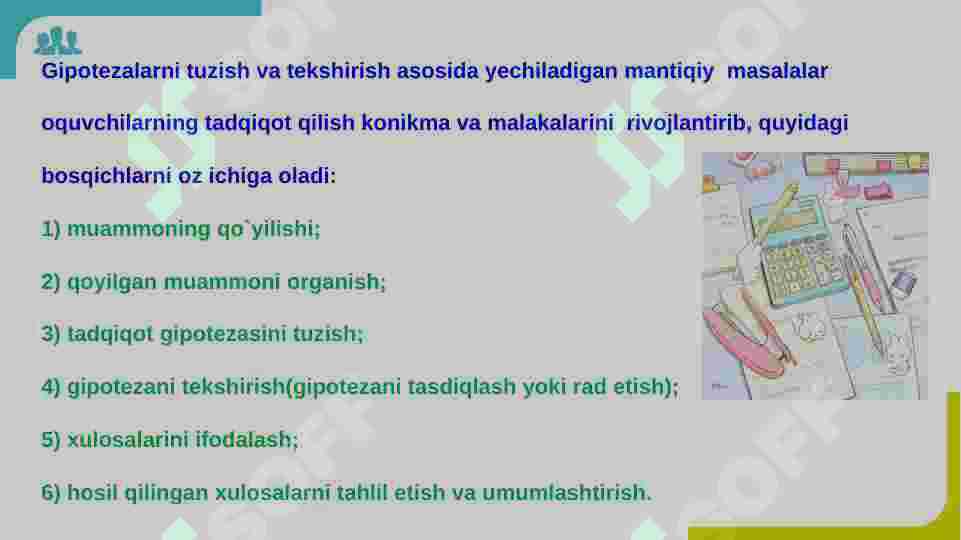 Gipotezalarni tuzish va tekshirish asosida yechiladigan mantiqiy masalalar oquvchilarning tadqiqot qilish konikma va malakalarini rivojlantirib, quyidagi bosqichlarni oz ichiga oladi:

1) muammoning qo`yilishi;

2) qoyilgan muammoni organish;

3) tadqiqot gipotezasini tuzish;

4) gipotezani tekshirish(gipotezani tasdiqlash yoki rad etish);

5) xulosalarini ifodalash;

6) hosil qilingan xulosalarni tahlil etish va umumlashtirish.